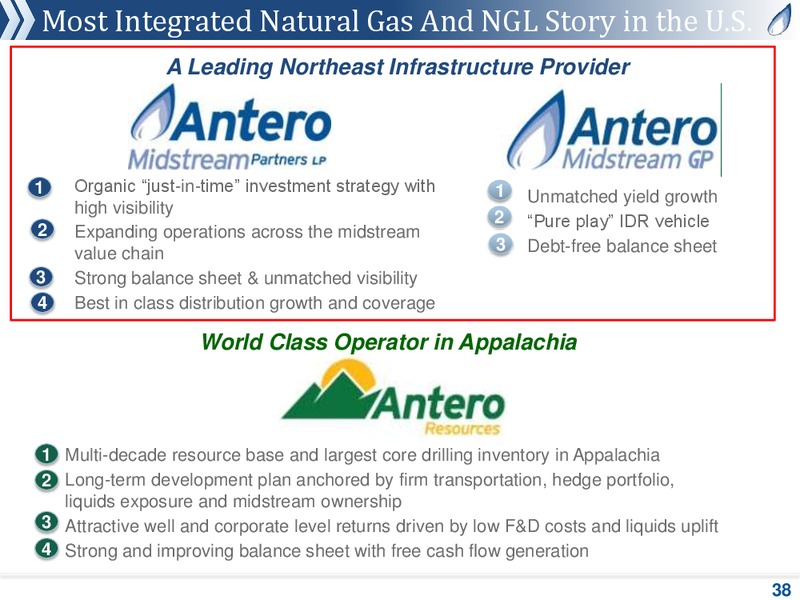 Most Integrated Natural Gas And NGL Story in the U.S.

A Leading Northeast Infrastructure Provider

Antero Midstream Partners LP

1 Organic “just-in-time” investment strategy with high visibility
2 Expanding operations across the midstream value chain
3 Strong balance sheet & unmatched visibility
4 Best in class distribution growth and coverage

Antero Midstream GP

1 Unmatched yield growth
2 “Pure play” IDR vehicle
3 Debt-free balance sheet

World Class Operator in Appalachia

Antero Resources

1 Multi-decade resource base and largest core drilling inventory in Appalachia
2 Long-term development plan anchored by firm transportation, hedge portfolio, liquids exposure and midstream ownership
3 Attractive well and corporate level returns driven by low F&D costs and liquids uplift
4 Strong and improving balance sheet with free cash flow generation

38